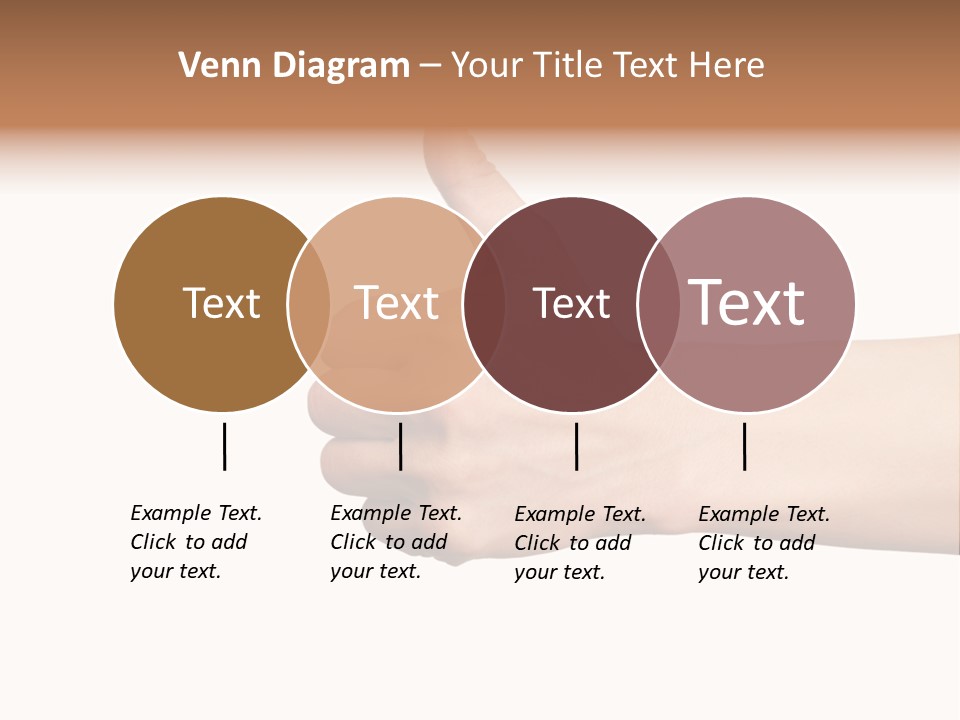 Venn Diagram – Your Title Text Here

Text

Text

Text

Text

Example Text. Click to add your text.

Example Text. Click to add your text.

Example Text. Click to add your text.

Example Text. Click to add your text.